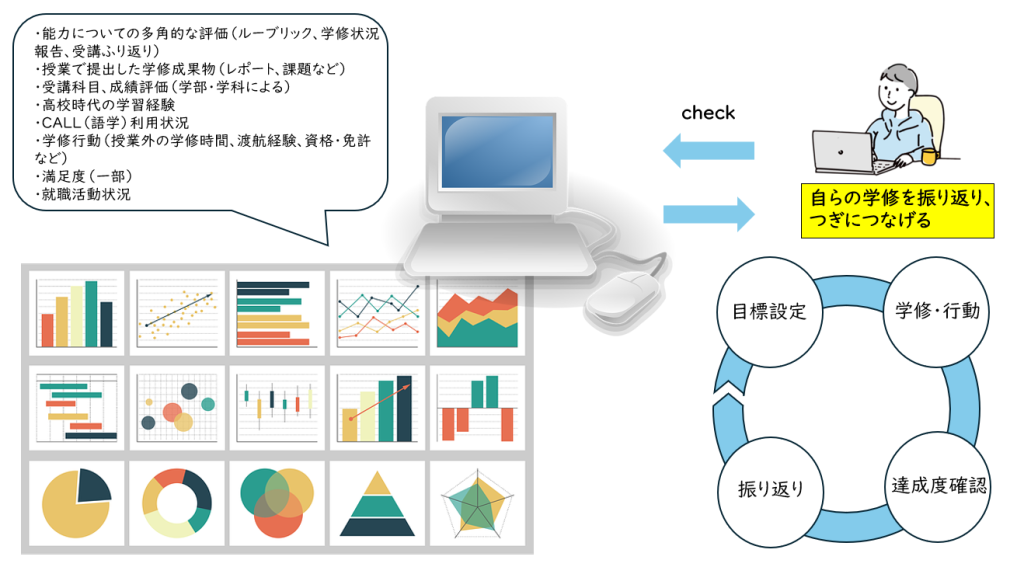 ・能力についての多角的な評価（ルーブリック、学修状況報告、受講ふり返り）
・授業で提出した学修成果物（レポート、課題など）
・受講科目、成績評価（学部・学科による）
・高校時代の学習経験
・CALL（語学）利用状況
・学修行動（授業外の学修時間、渡航経験、資格・免許など）
・満足度（一部）
・就職活動状況

check

自らの学修を振り返り、つぎにつなげる

目標設定

学修・行動

達成度確認

振り返り